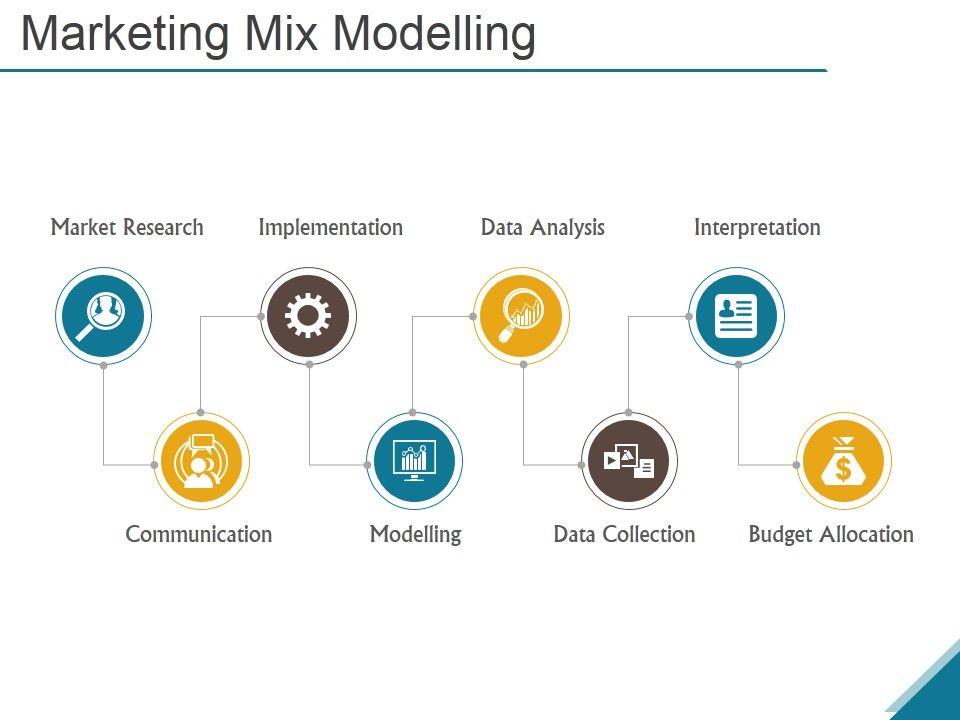 Marketing Mix Modelling

Market Research

Implementation

Data Analysis

Interpretation

Communication

Modelling

Data Collection

Budget Allocation